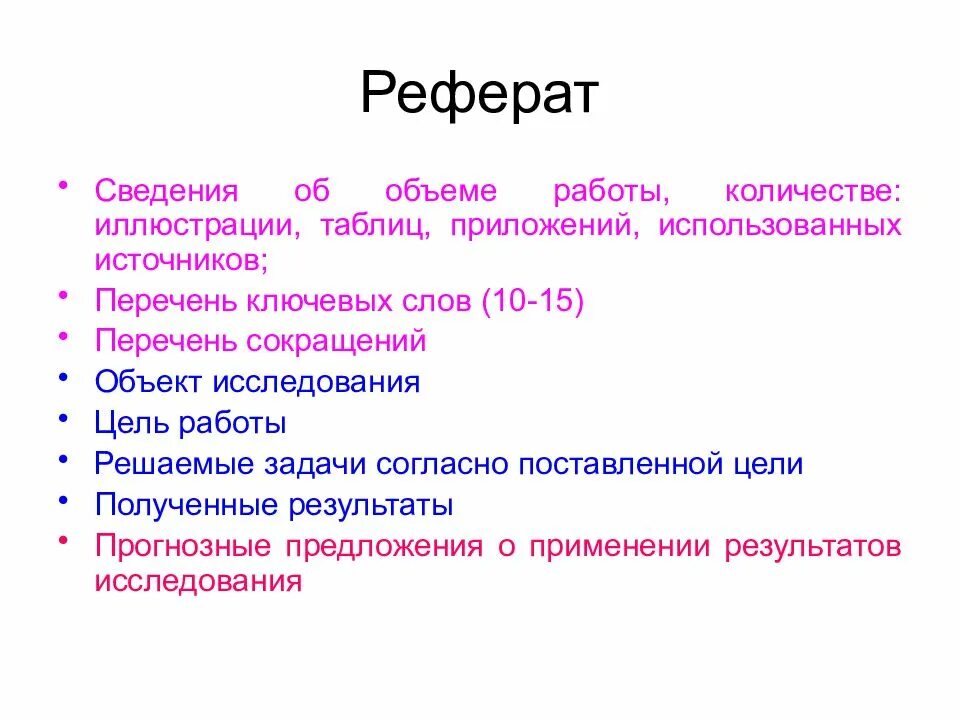 Реферат

• Сведения об объеме работы, количестве: иллюстрации, таблиц, приложений, использованных источников;
• Перечень ключевых слов (10-15)
• Перечень сокращений
• Объект исследования
• Цель работы
• Решаемые задачи согласно поставленной цели
• Полученные результаты
• Прогнозные предложения о применении результатов исследования